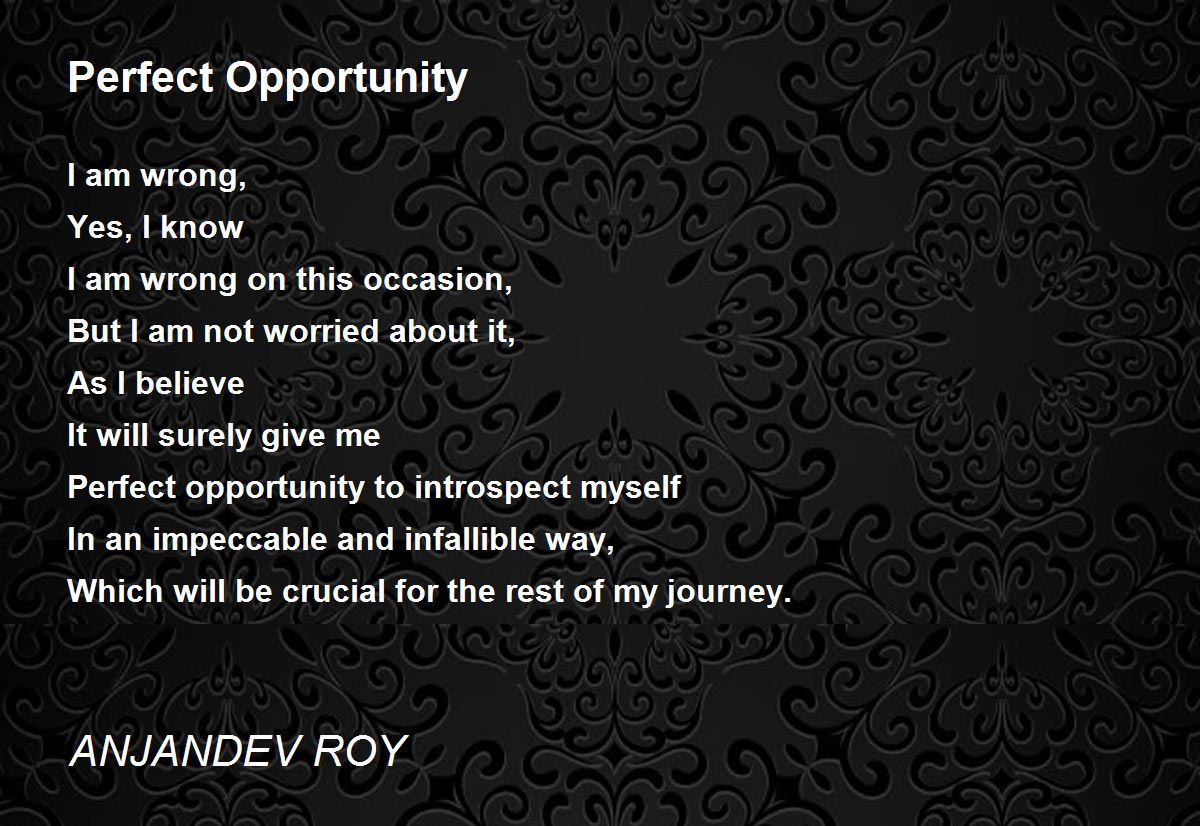 Perfect Opportunity

I am wrong,
Yes, I know
I am wrong on this occasion,
But I am not worried about it,
As I believe
It will surely give me
Perfect opportunity to introspect myself
In an impeccable and infallible way,
Which will be crucial for the rest of my journey.

ANJANDEV ROY